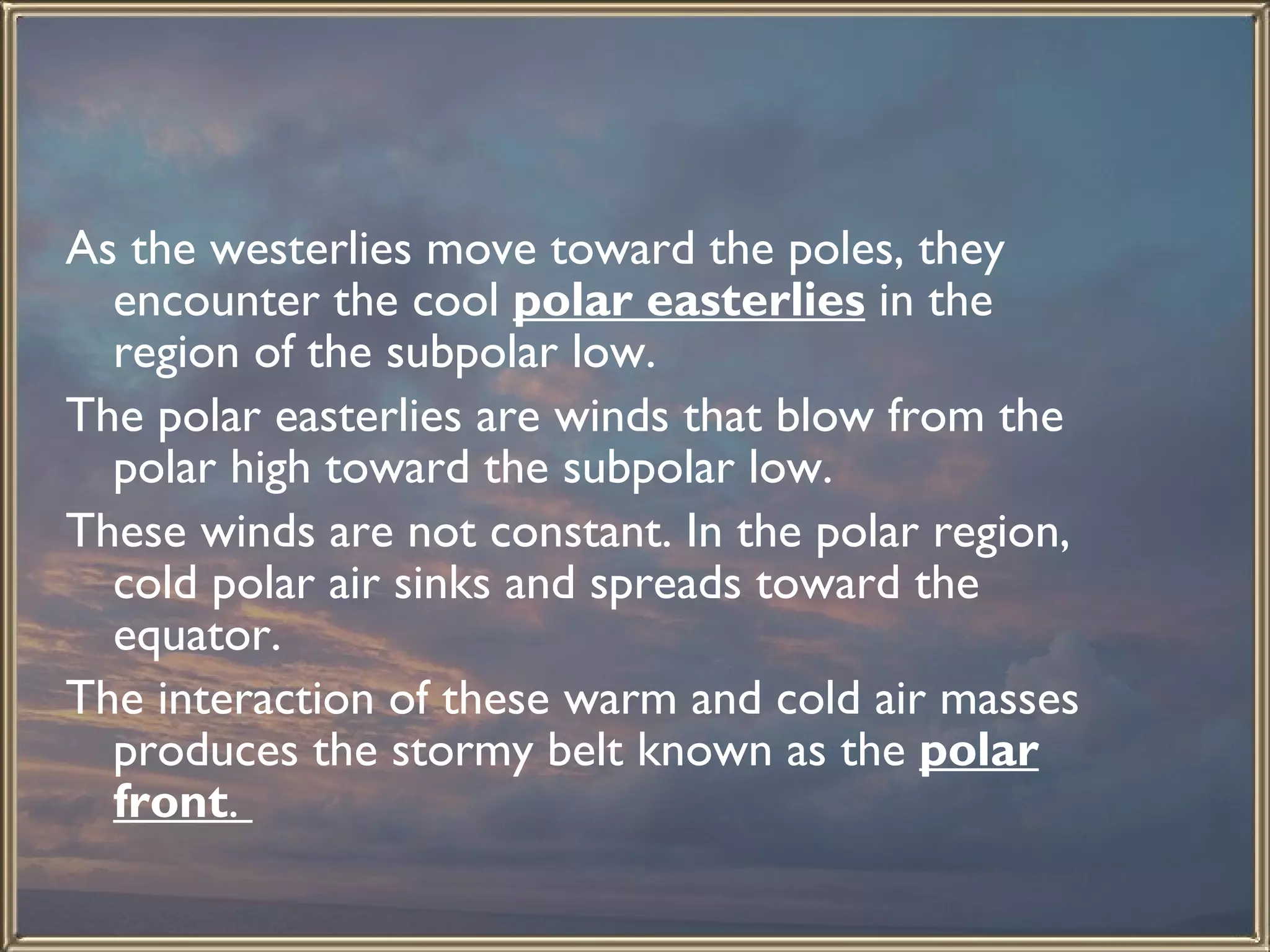 As the westerlies move toward the poles, they encounter the cool polar easterlies in the region of the subpolar low.

The polar easterlies are winds that blow from the polar high toward the subpolar low.

These winds are not constant. In the polar region, cold polar air sinks and spreads toward the equator.

The interaction of these warm and cold air masses produces the stormy belt known as the polar front.